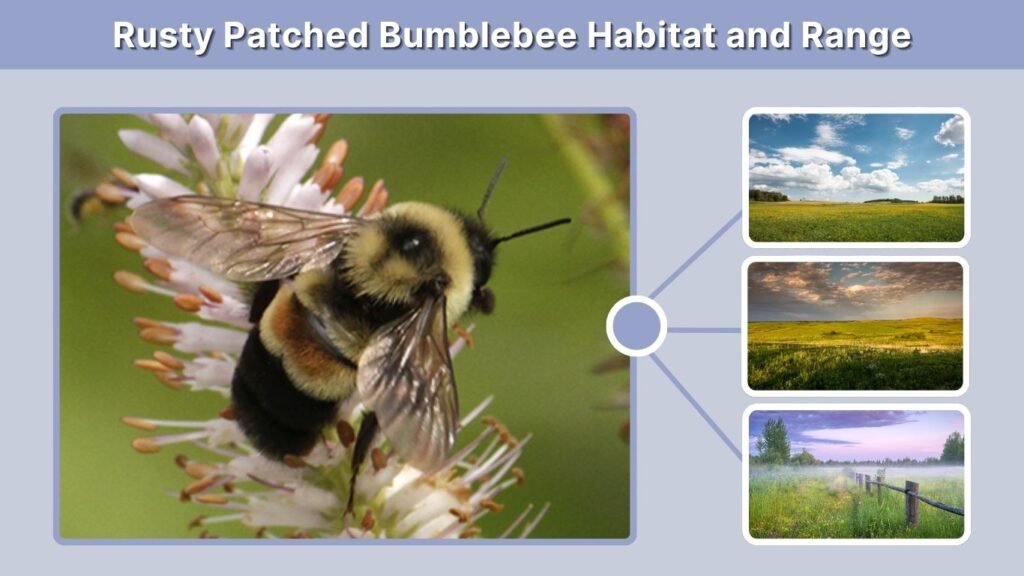 Rusty Patched Bumblebee Habitat and Range